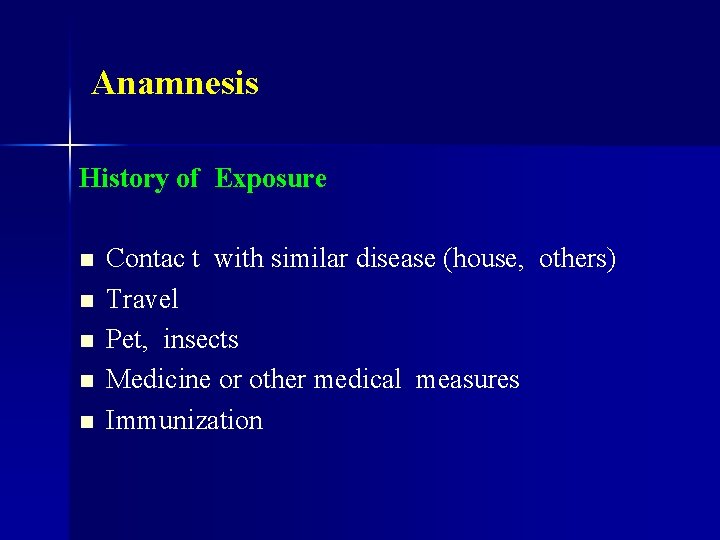 Anamnesis

History of Exposure

- Contac t with similar disease (house, others)
- Travel
- Pet, insects
- Medicine or other medical measures
- Immunization